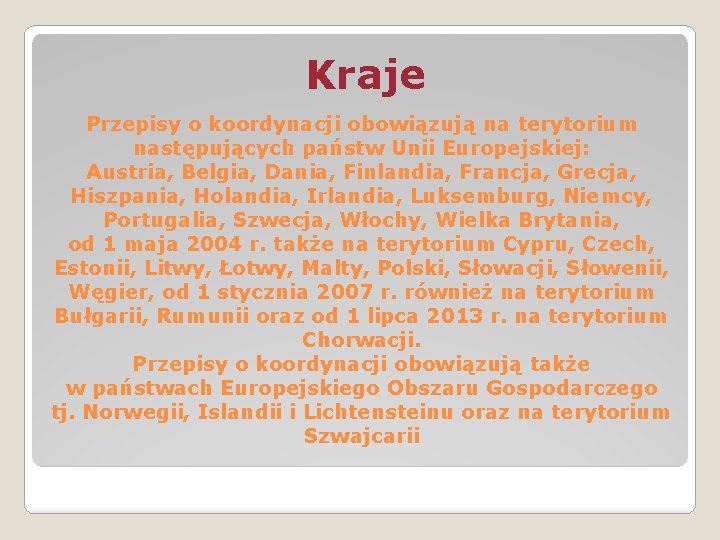 Kraje

Przepisy o koordynacji obowiązują na terytorium następujących państw Unii Europejskiej: Austria, Belgia, Dania, Finlandia, Francja, Grecja, Hiszpania, Holandia, Irlandia, Luksemburg, Niemcy, Portugalia, Szwecja, Włochy, Wielka Brytania, od 1 maja 2004 r. także na terytorium Cypru, Czech, Estonii, Litwy, Łotwy, Malty, Polski, Słowacji, Słowenii, Węgier, od 1 stycznia 2007 r. również na terytorium Bułgarii, Rumunii oraz od 1 lipca 2013 r. na terytorium Chorwacji.

Przepisy o koordynacji obowiązują także w państwach Europejskiego Obszaru Gospodarczego tj. Norwegii, Islandii i Lichtensteinu oraz na terytorium Szwajcarii